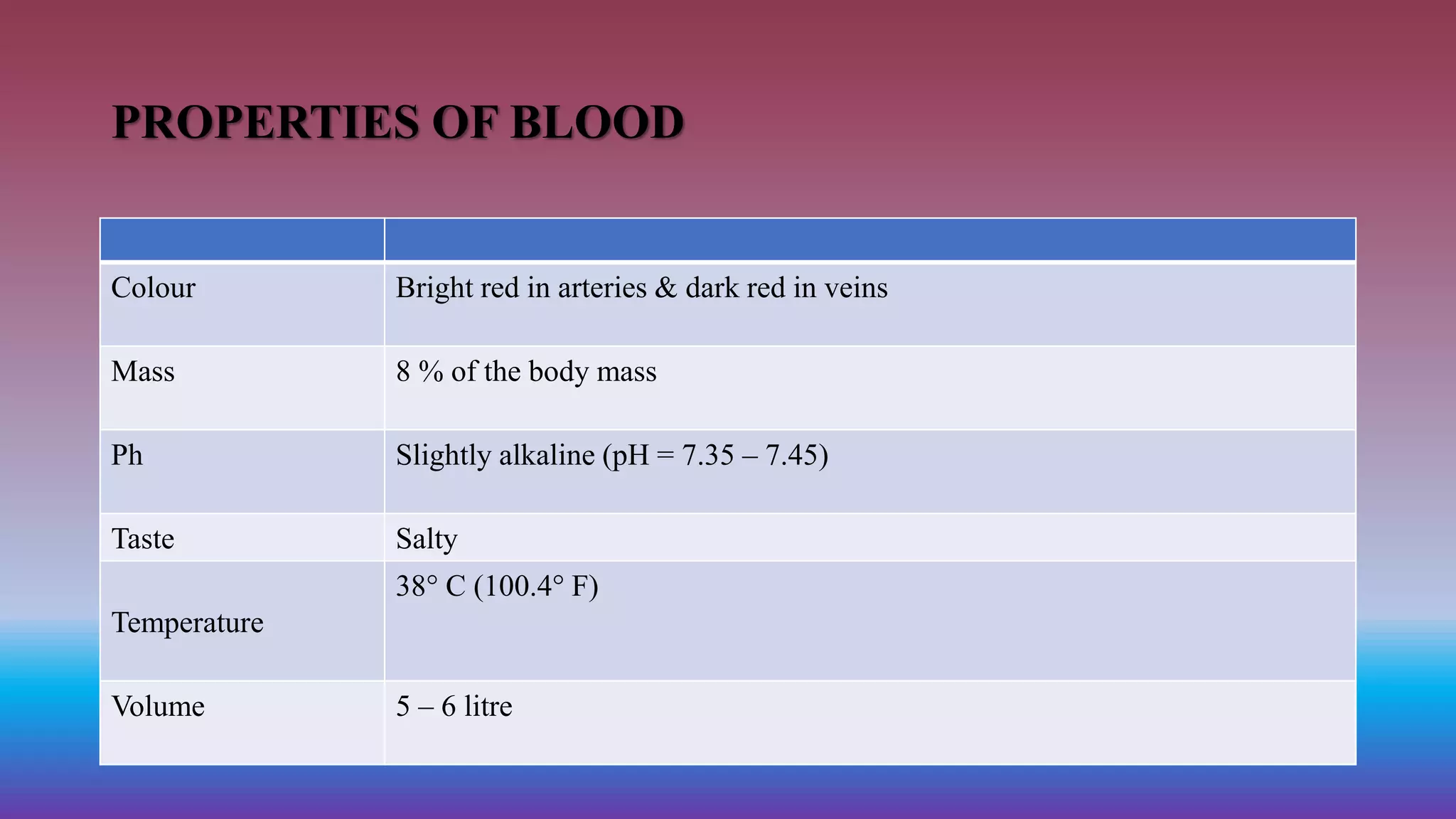 PROPERTIES OF BLOOD

| | |
|---|---|
| Colour | Bright red in arteries & dark red in veins |
| Mass | 8 % of the body mass |
| Ph | Slightly alkaline (pH = 7.35 – 7.45) |
| Taste | Salty |
| Temperature | 38° C (100.4° F) |
| Volume | 5 – 6 litre |